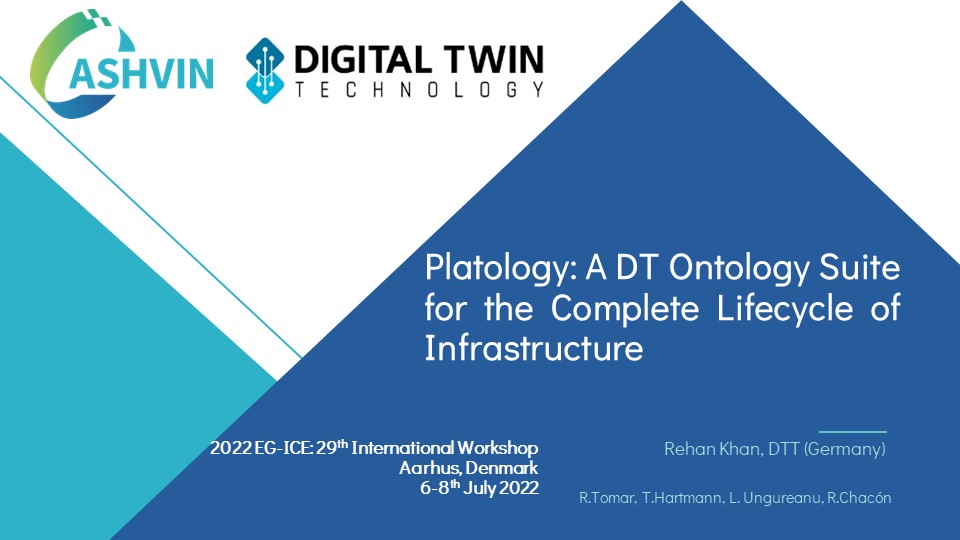 ASHVIN

DIGITAL TWIN
TECHNOLOGY

Platology: A DT Ontology Suite for the Complete Lifecycle of Infrastructure

2022 EG-ICE: 29$^{th}$ International Workshop
Aarhus, Denmark
6-8$^{th}$ July 2022

Rehan Khan, DTT (Germany)

R.Tomar, T.Hartmann, L. Ungureanu, R.Chacón